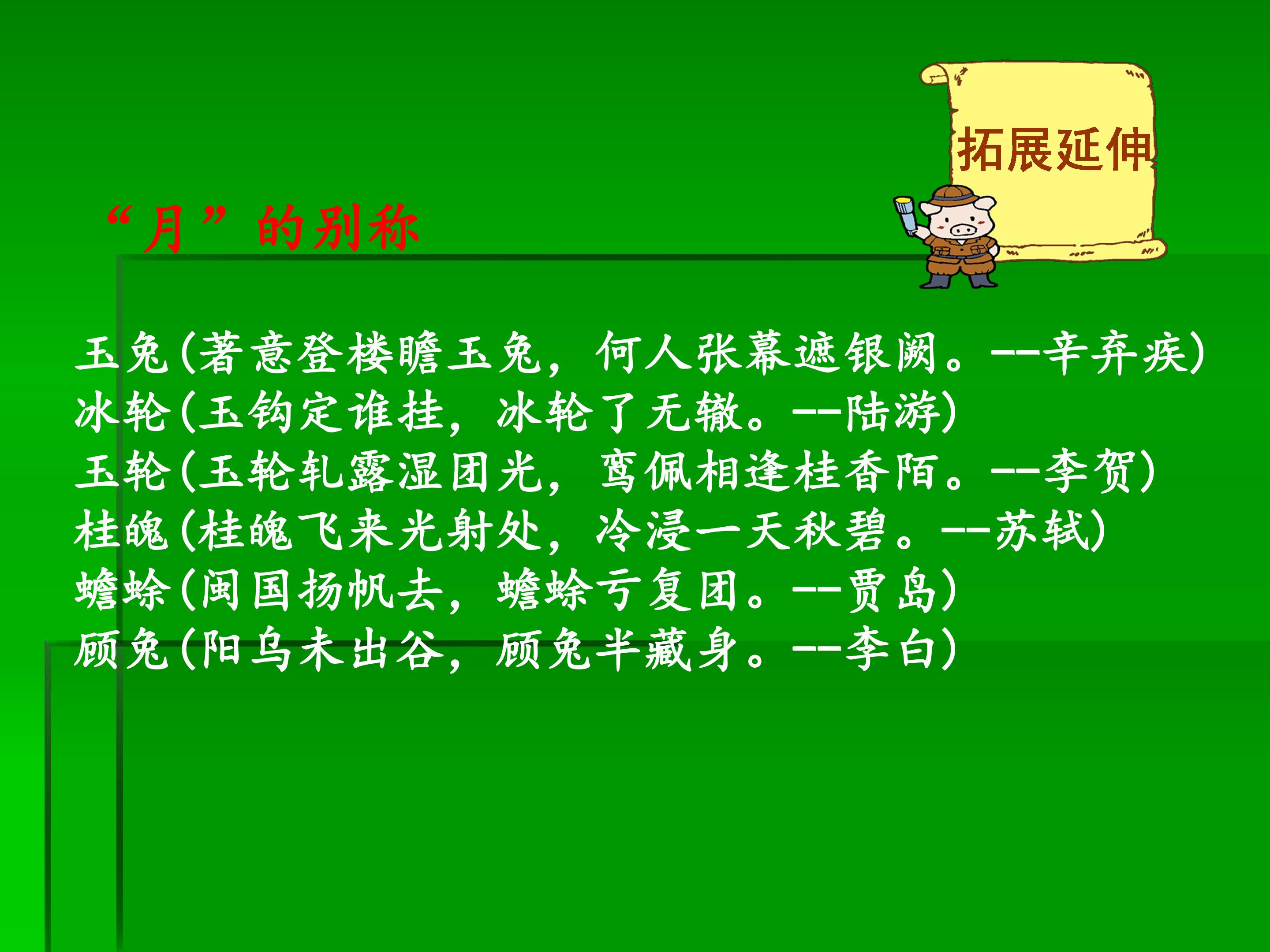 拓展延伸

“月”的别称

玉兔(著意登楼瞻玉兔，何人张幕遮银阙。--辛弃疾)
冰轮(玉钩定谁挂，冰轮了无辙。--陆游)
玉轮(玉轮轧露湿团光，鸾佩相逢桂香陌。--李贺)
桂魄(桂魄飞来光射处，冷浸一天秋碧。--苏轼)
蟾蜍(闽国扬帆去，蟾蜍亏复团。--贾岛)
顾兔(阳乌未出谷，顾兔半藏身。--李白)